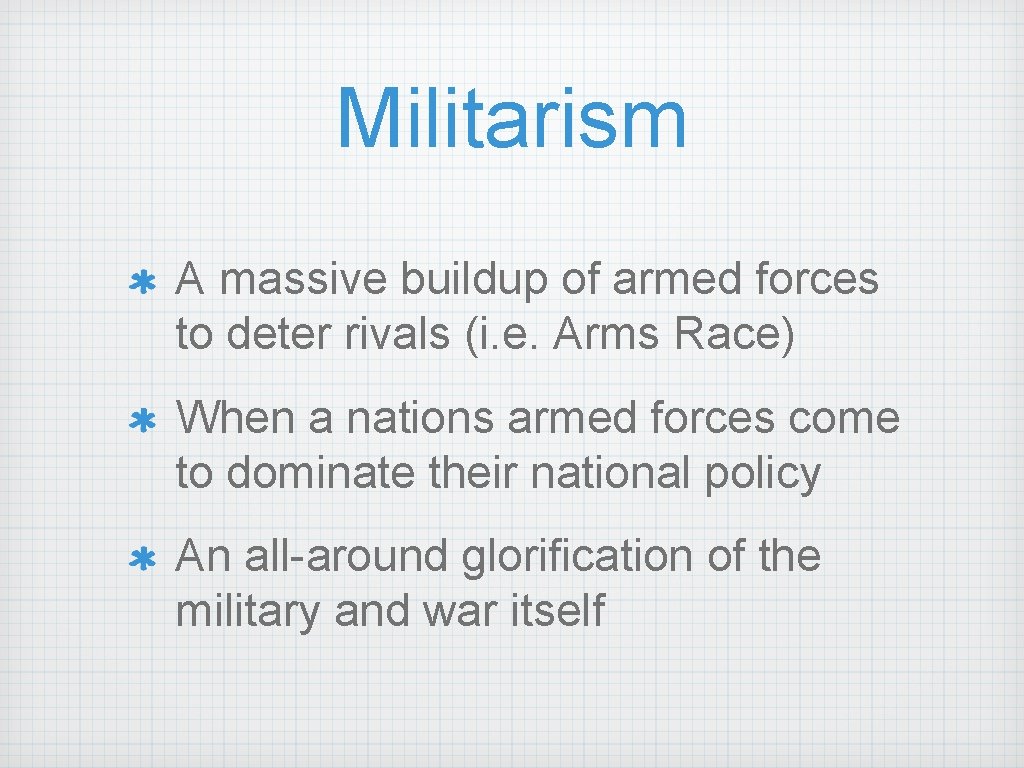 Militarism

* A massive buildup of armed forces to deter rivals (i.e. Arms Race)
* When a nations armed forces come to dominate their national policy
* An all-around glorification of the military and war itself